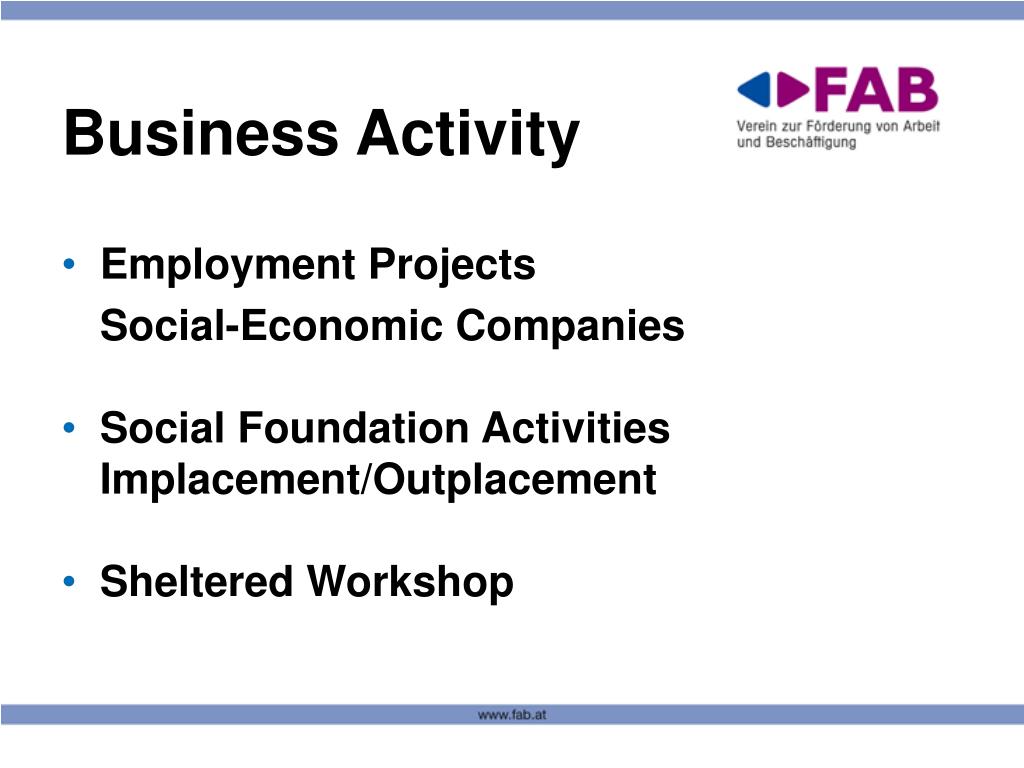 Business Activity

FAB
Verein zur Förderung von Arbeit und Beschäftigung

• Employment Projects
Social-Economic Companies

• Social Foundation Activities Implacement/Outplacement

• Sheltered Workshop

www.fab.at